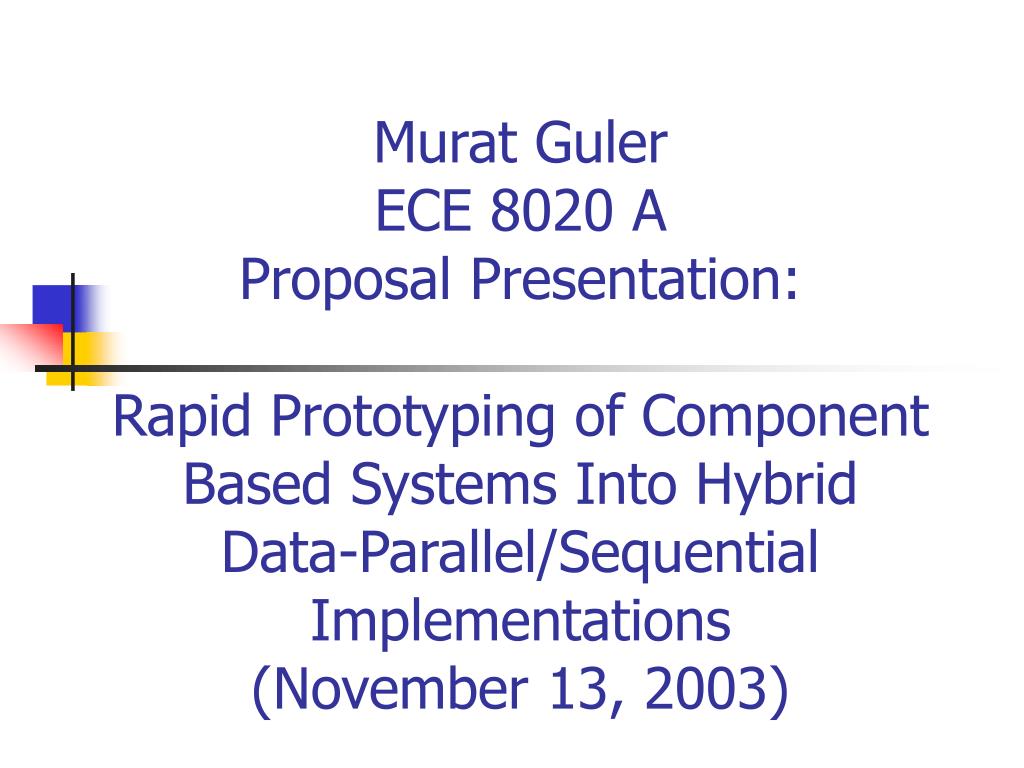 Murat Guler
ECE 8020 A
Proposal Presentation:

Rapid Prototyping of Component Based Systems Into Hybrid Data-Parallel/Sequential Implementations
(November 13, 2003)